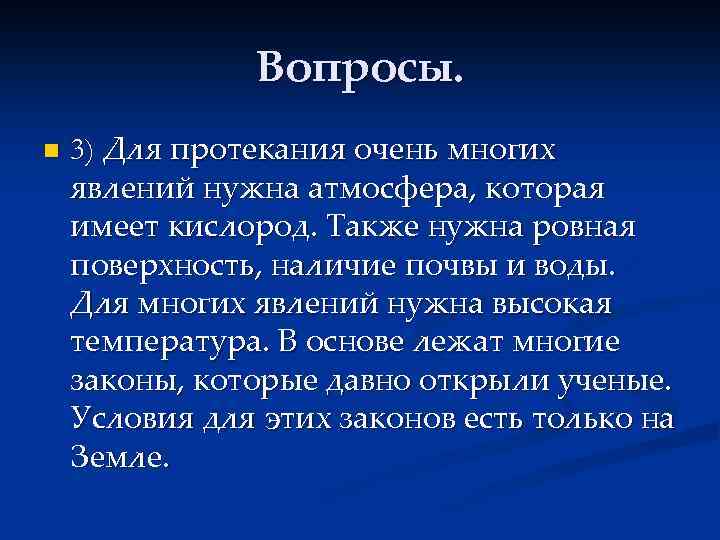 Вопросы.

3) Для протекания очень многих явлений нужна атмосфера, которая имеет кислород. Также нужна ровная поверхность, наличие почвы и воды. Для многих явлений нужна высокая температура. В основе лежат многие законы, которые давно открыли ученые. Условия для этих законов есть только на Земле.